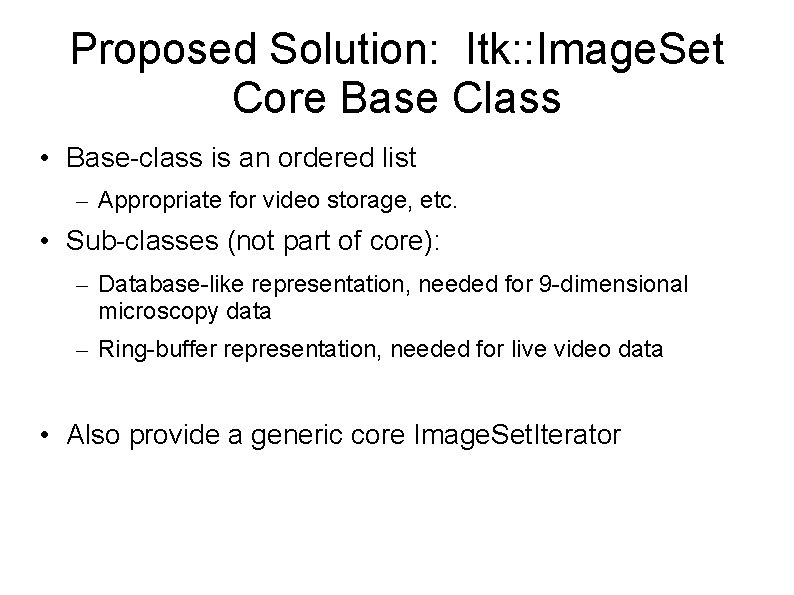 Proposed Solution: Itk::ImageSet Core Base Class

• Base-class is an ordered list

– Appropriate for video storage, etc.

• Sub-classes (not part of core):

– Database-like representation, needed for 9-dimensional microscopy data

– Ring-buffer representation, needed for live video data

• Also provide a generic core ImageSetIterator